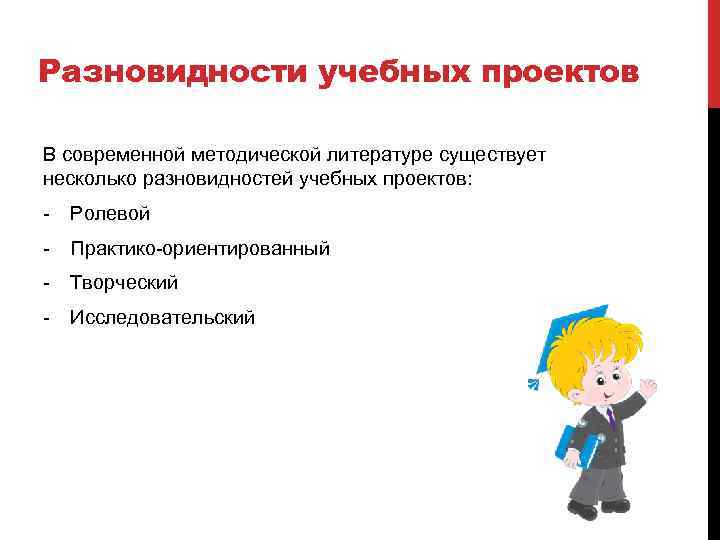 Разновидности учебных проектов

В современной методической литературе существует несколько разновидностей учебных проектов:

- Ролевой
- Практико-ориентированный
- Творческий
- Исследовательский